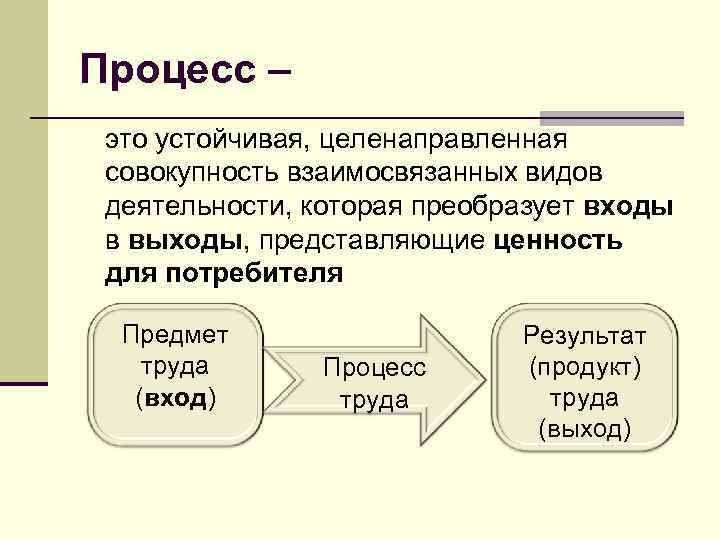 Процесс –

это устойчивая, целенаправленная совокупность взаимосвязанных видов деятельности, которая преобразует входы в выходы, представляющие ценность для потребителя

Предмет труда (вход)

Процесс труда

Результат (продукт) труда (выход)